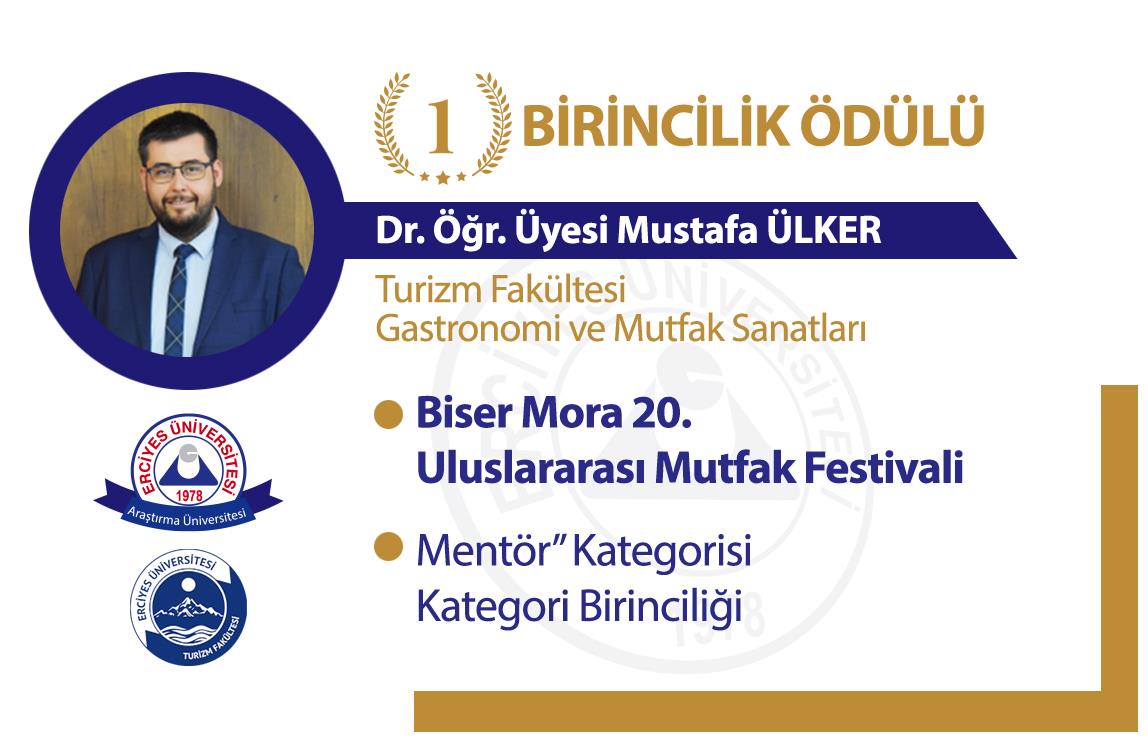 1 BİRİNCİLİK ÖDÜLÜ

Dr. Öğr. Üyesi Mustafa ÜLKER

Turizm Fakültesi
Gastronomi ve Mutfak Sanatları

Biser Mora 20.
Uluslararası Mutfak Festivali

Mentör" Kategorisi
Kategori Birinciliği

ERCİYES ÜNİVERSİTESİ
1978
Araştırma Üniversitesi

ERCİYES ÜNİVERSİTESİ
TURİZM FAKÜLTESİ